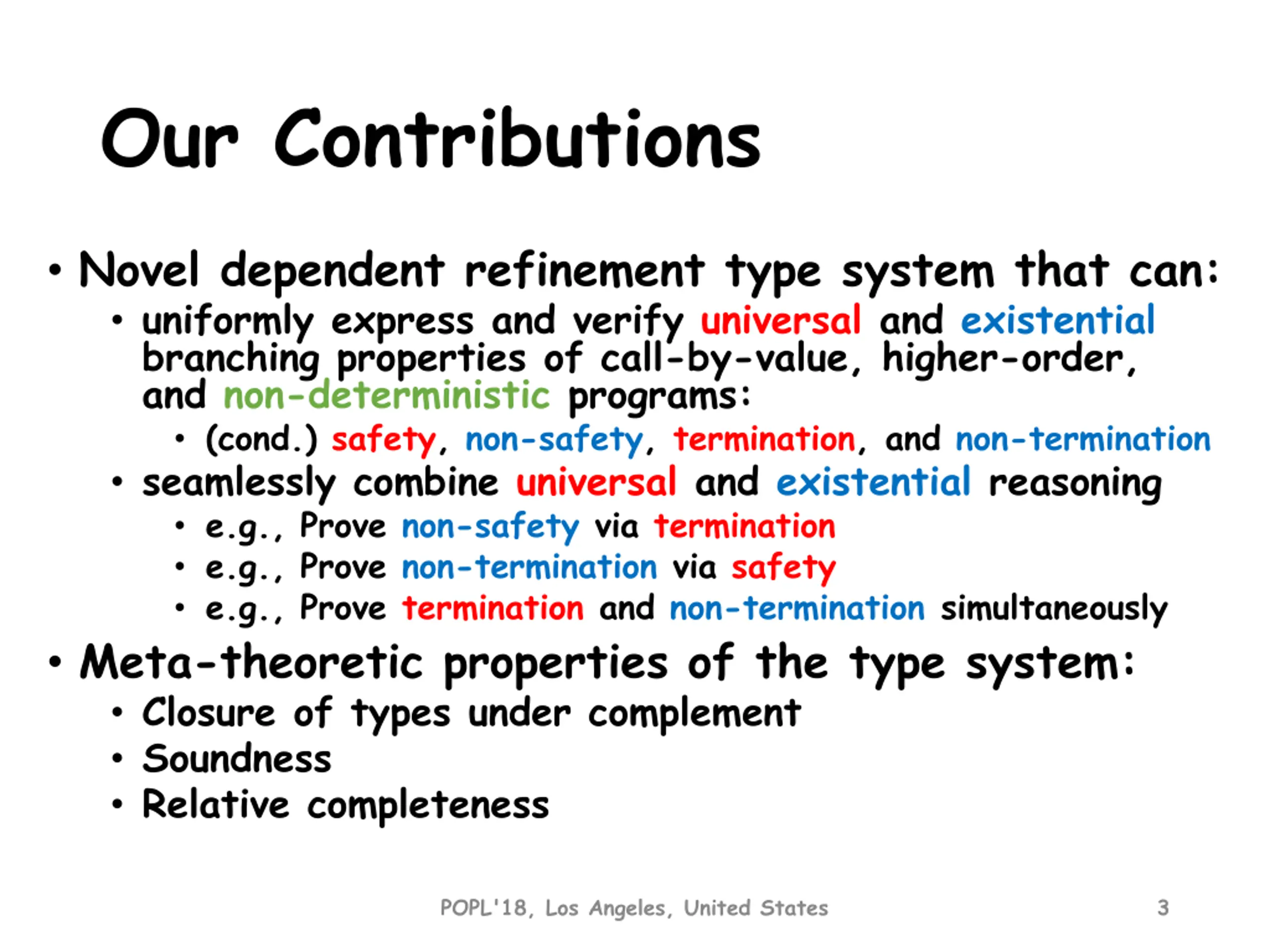 Our Contributions

• Novel dependent refinement type system that can:
  • uniformly express and verify universal and existential branching properties of call-by-value, higher-order, and non-deterministic programs:
    • (cond.) safety, non-safety, termination, and non-termination
  • seamlessly combine universal and existential reasoning
    • e.g., Prove non-safety via termination
    • e.g., Prove non-termination via safety
    • e.g., Prove termination and non-termination simultaneously

• Meta-theoretic properties of the type system:
  • Closure of types under complement
  • Soundness
  • Relative completeness

POPL'18, Los Angeles, United States

3